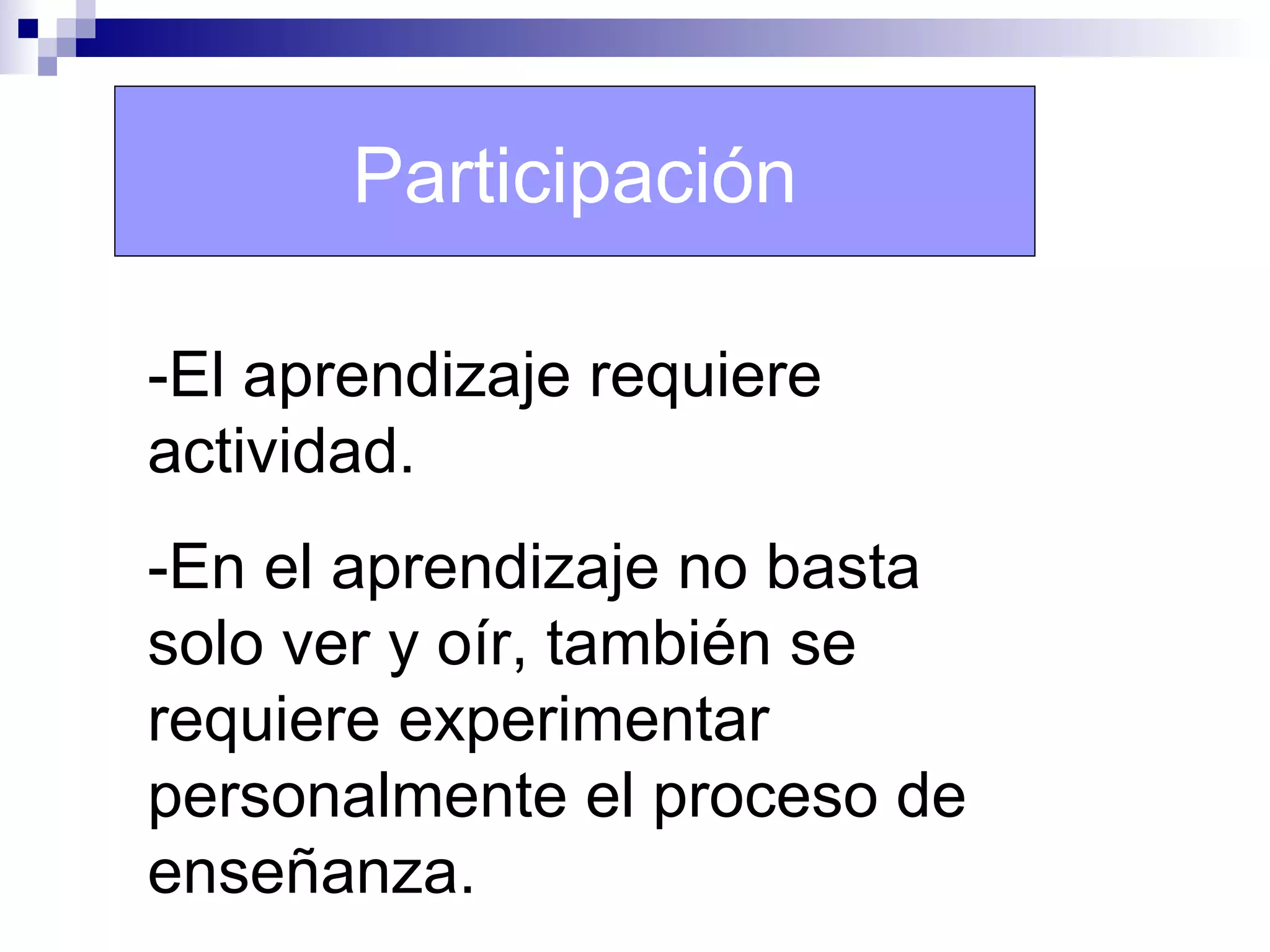 Participación

-El aprendizaje requiere actividad.

-En el aprendizaje no basta solo ver y oír, también se requiere experimentar personalmente el proceso de enseñanza.